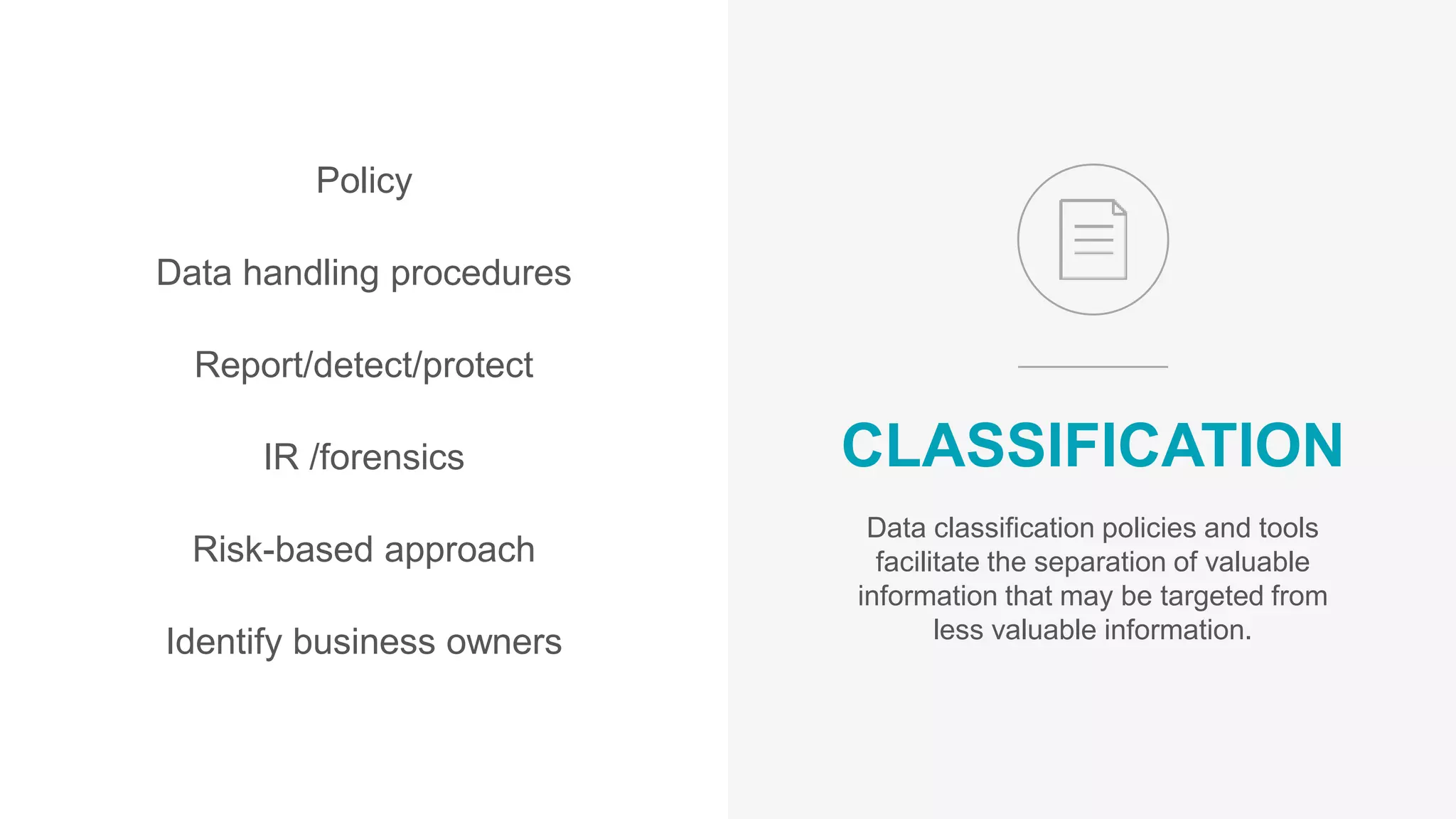 Policy

Data handling procedures

Report/detect/protect

IR /forensics

Risk-based approach

Identify business owners

CLASSIFICATION

Data classification policies and tools facilitate the separation of valuable information that may be targeted from less valuable information.